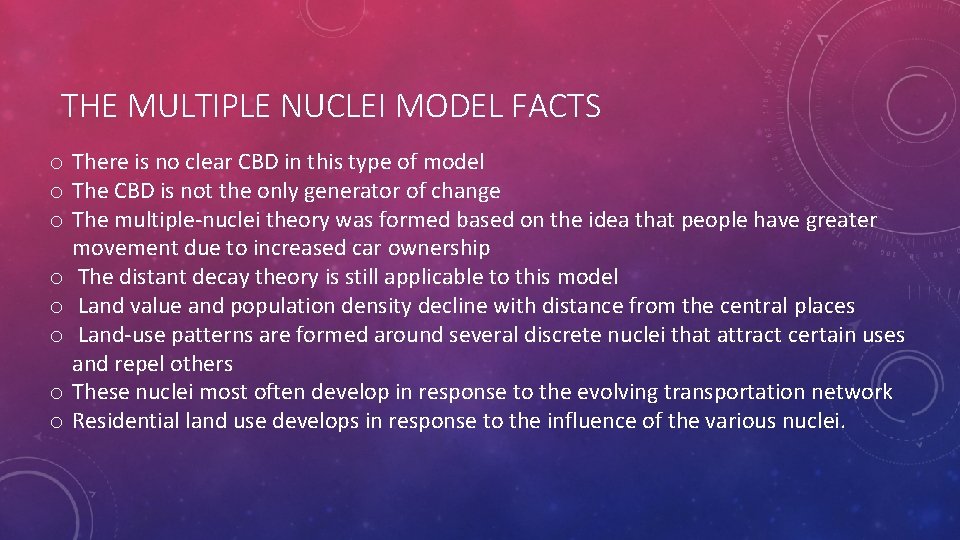 THE MULTIPLE NUCLEI MODEL FACTS

o There is no clear CBD in this type of model
o The CBD is not the only generator of change
o The multiple-nuclei theory was formed based on the idea that people have greater movement due to increased car ownership
o The distant decay theory is still applicable to this model
o Land value and population density decline with distance from the central places
o Land-use patterns are formed around several discrete nuclei that attract certain uses and repel others
o These nuclei most often develop in response to the evolving transportation network
o Residential land use develops in response to the influence of the various nuclei.